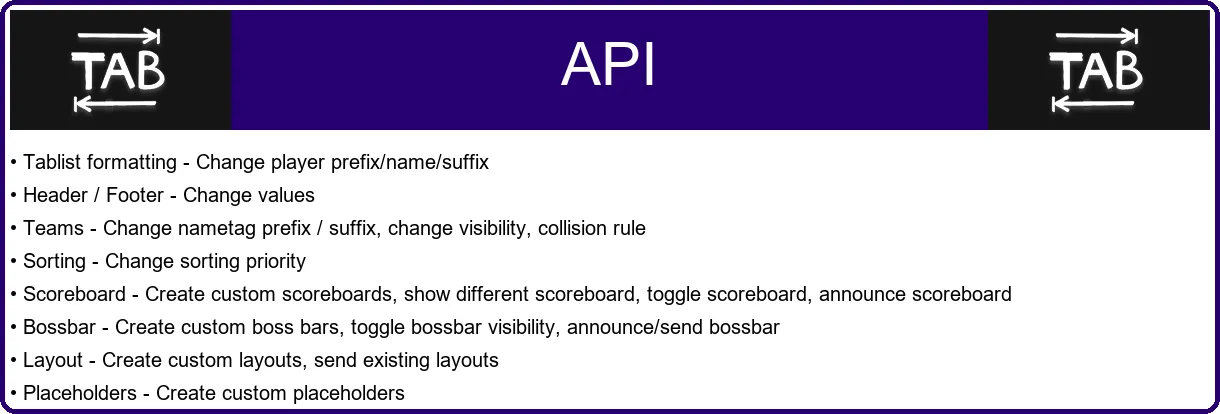 TAB

API

TAB

• Tablist formatting - Change player prefix/name/suffix
• Header / Footer - Change values
• Teams - Change nametag prefix / suffix, change visibility, collision rule
• Sorting - Change sorting priority
• Scoreboard - Create custom scoreboards, show different scoreboard, toggle scoreboard, announce scoreboard
• Bossbar - Create custom boss bars, toggle bossbar visibility, announce/send bossbar
• Layout - Create custom layouts, send existing layouts
• Placeholders - Create custom placeholders